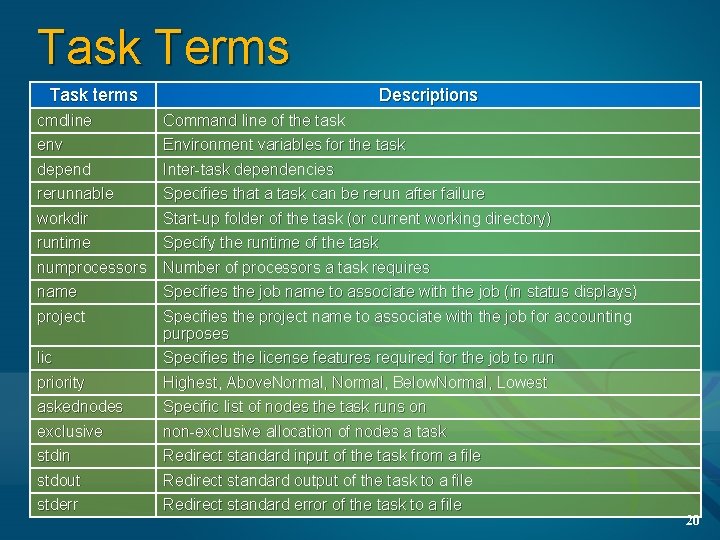 Task Terms

| Task terms | Descriptions |
|---|---|
| cmdline | Command line of the task |
| env | Environment variables for the task |
| depend | Inter-task dependencies |
| rerunnable | Specifies that a task can be rerun after failure |
| workdir | Start-up folder of the task (or current working directory) |
| runtime | Specify the runtime of the task |
| numprocessors | Number of processors a task requires |
| name | Specifies the job name to associate with the job (in status displays) |
| project | Specifies the project name to associate with the job for accounting purposes |
| lic | Specifies the license features required for the job to run |
| priority | Highest, AboveNormal, Normal, BelowNormal, Lowest |
| askednodes | Specific list of nodes the task runs on |
| exclusive | non-exclusive allocation of nodes a task |
| stdin | Redirect standard input of the task from a file |
| stdout | Redirect standard output of the task to a file |
| stderr | Redirect standard error of the task to a file |

20